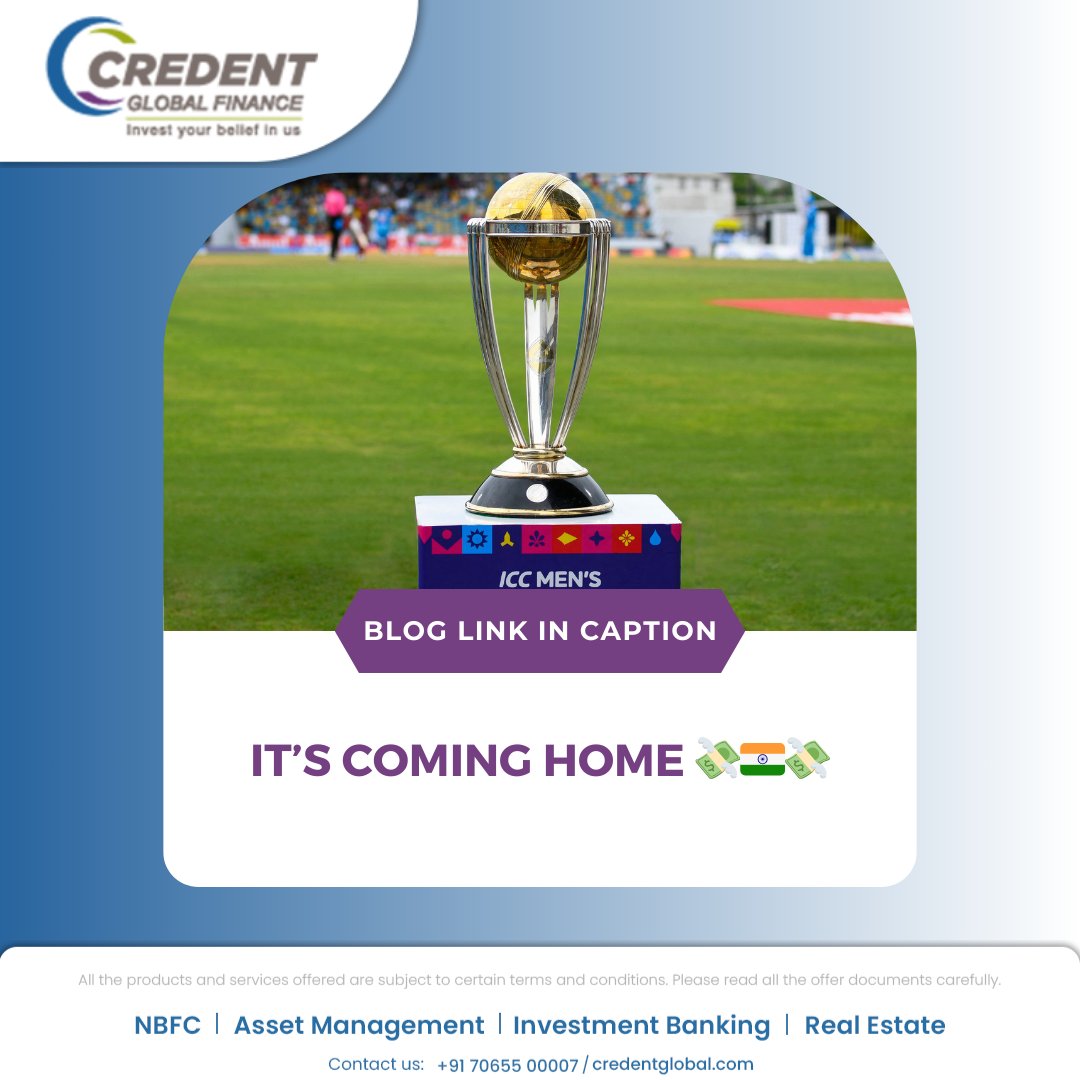 CREDENT
GLOBAL FINANCE
Invest your belief in us

ICC MEN'S

BLOG LINK IN CAPTION

IT'S COMING HOME 💸🇮🇳💸

All the products and services offered are subject to certain terms and conditions. Please read all the offer documents carefully.

NBFC | Asset Management | Investment Banking | Real Estate

Contact us: +91 70655 00007 / credentglobal.com